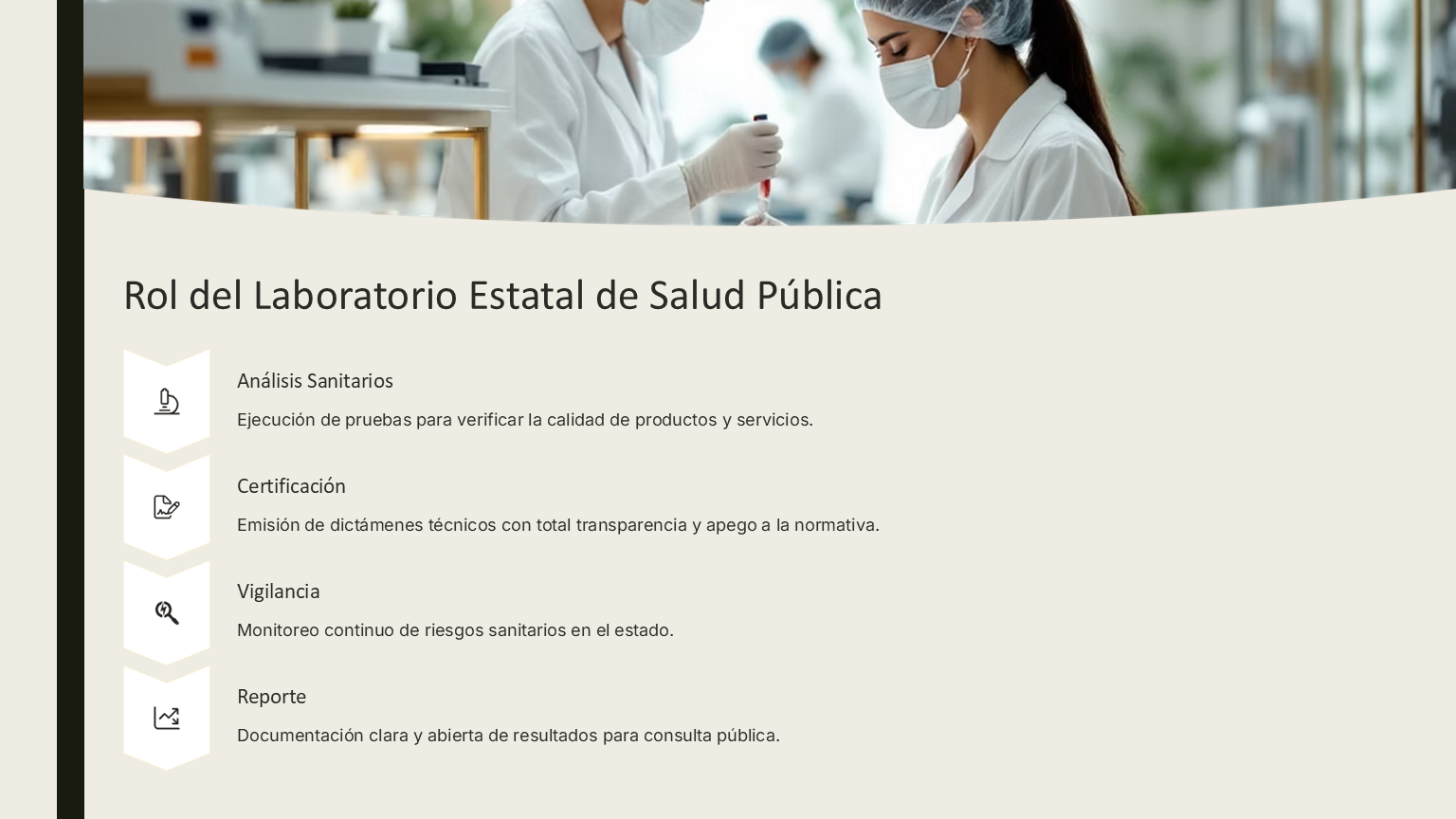 Rol del Laboratorio Estatal de Salud Pública

Análisis Sanitarios

Ejecución de pruebas para verificar la calidad de productos y servicios.

Certificación

Emisión de dictámenes técnicos con total transparencia y apego a la normativa.

Vigilancia

Monitoreo continuo de riesgos sanitarios en el estado.

Reporte

Documentación clara y abierta de resultados para consulta pública.